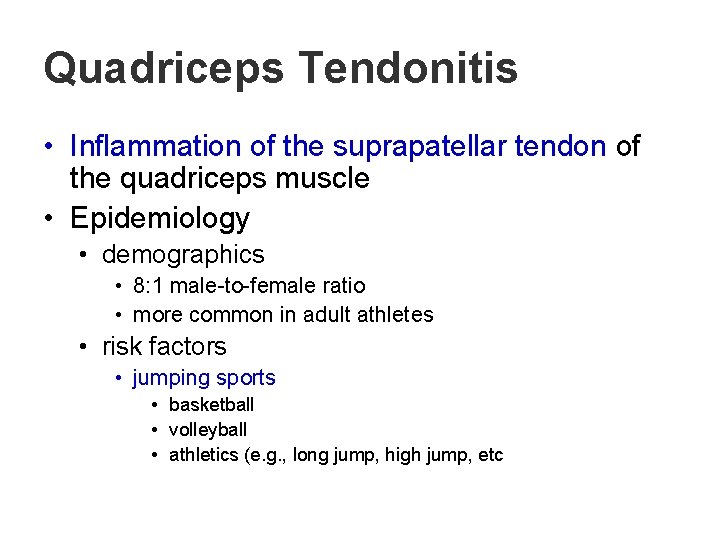 Quadriceps Tendonitis

• Inflammation of the suprapatellar tendon of the quadriceps muscle
• Epidemiology
  • demographics
    • 8:1 male-to-female ratio
    • more common in adult athletes
  • risk factors
    • jumping sports
      • basketball
      • volleyball
      • athletics (e.g., long jump, high jump, etc